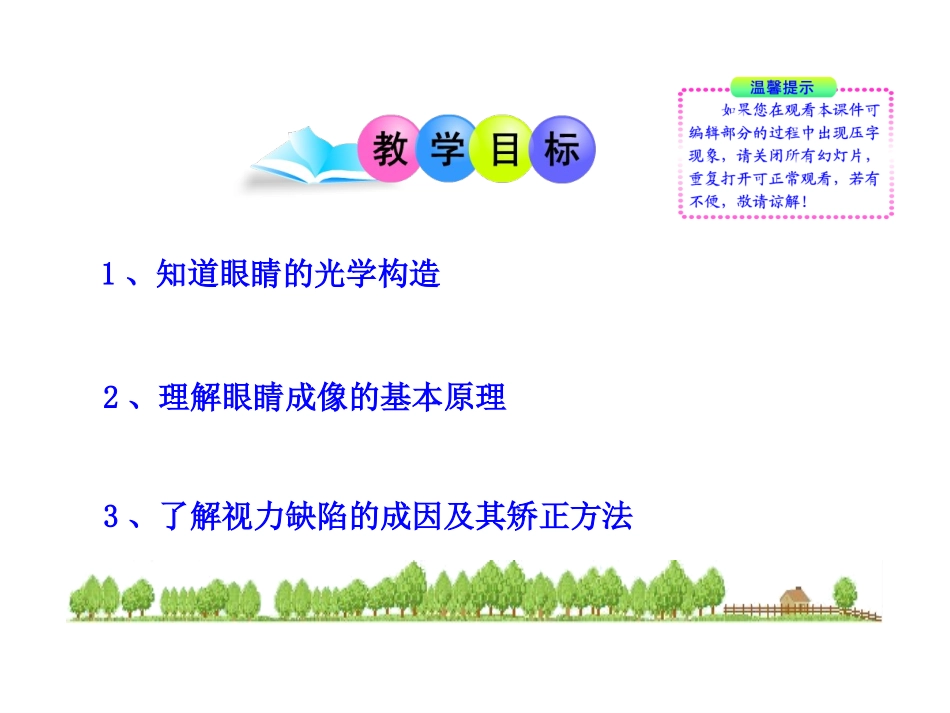 教学目标

温馨提示

如果您在观看本课件可编辑部分的过程中出现压字现象，请关闭所有幻灯片，重复打开可正常观看，若有不便，敬请谅解！

1、知道眼睛的光学构造

2、理解眼睛成像的基本原理

3、了解视力缺陷的成因及其矫正方法